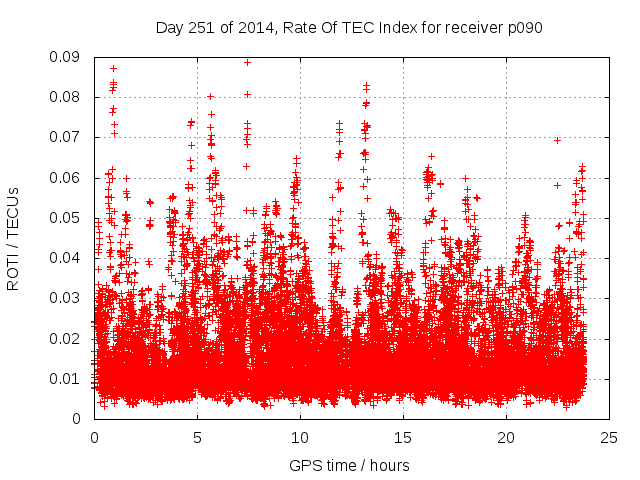 Day 251 of 2014, Rate Of TEC Index for receiver p090

ROTI / TECUs

0.09
0.08
0.07
0.06
0.05
0.04
0.03
0.02
0.01
0

0
5
10
15
20
25

GPS time / hours